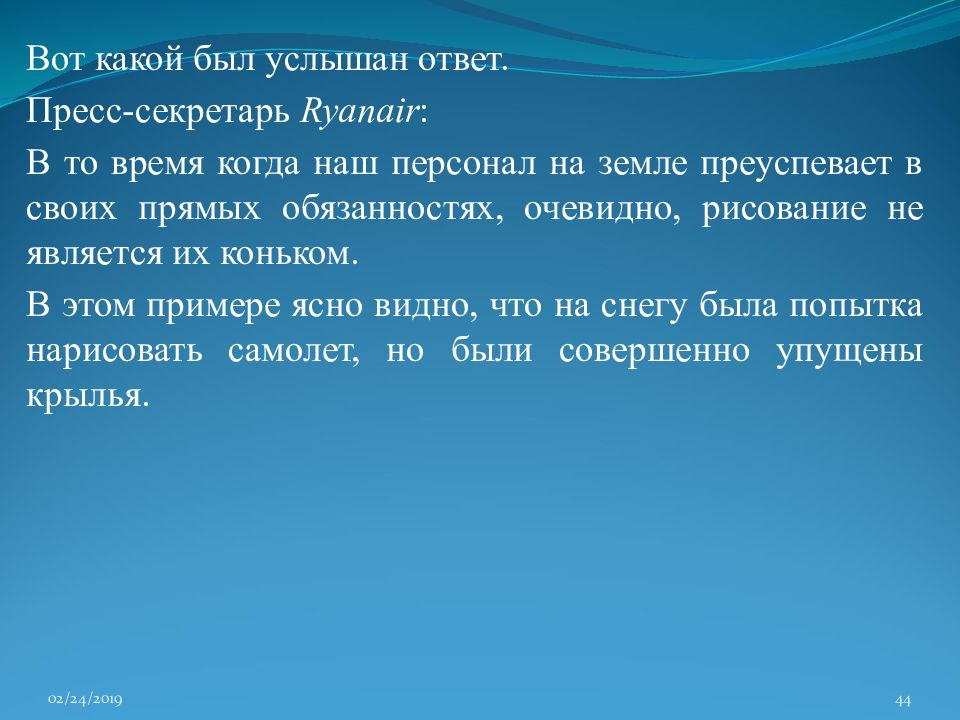 Вот какой был услышан ответ.

Пресс-секретарь Ryanair:

В то время когда наш персонал на земле преуспевает в своих прямых обязанностях, очевидно, рисование не является их коньком.

В этом примере ясно видно, что на снегу была попытка нарисовать самолет, но были совершенно упущены крылья.

02/24/2019

44